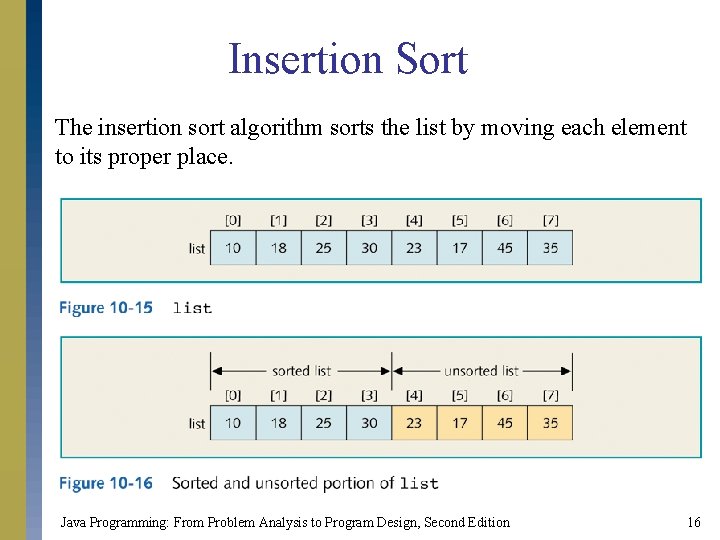 Insertion Sort

The insertion sort algorithm sorts the list by moving each element to its proper place.

|  | [0] | [1] | [2] | [3] | [4] | [5] | [6] | [7] |
|---|---|---|---|---|---|---|---|---|
| list | 10 | 18 | 25 | 30 | 23 | 17 | 45 | 35 |

Figure 10-15 list

sorted list
unsorted list

|  | [0] | [1] | [2] | [3] | [4] | [5] | [6] | [7] |
|---|---|---|---|---|---|---|---|---|
| list | 10 | 18 | 25 | 30 | 23 | 17 | 45 | 35 |

Figure 10-16 Sorted and unsorted portion of list

Java Programming: From Problem Analysis to Program Design, Second Edition

16